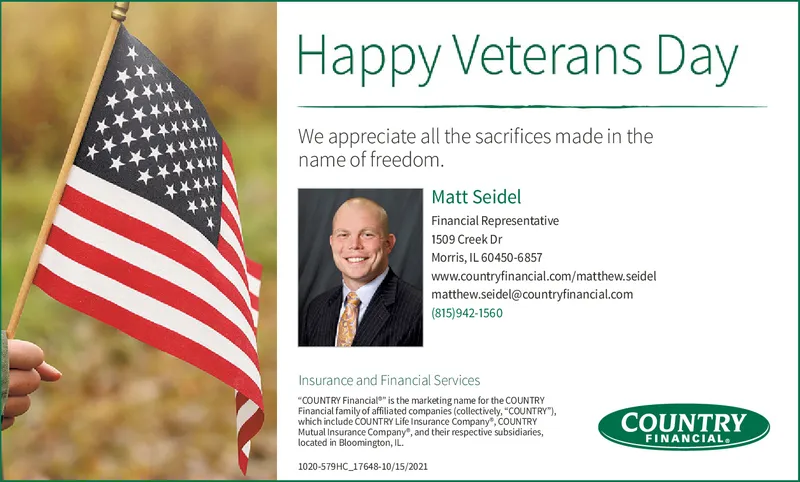 Happy Veterans Day

We appreciate all the sacrifices made in the name of freedom.

Matt Seidel

Financial Representative
1509 Creek Dr
Morris, IL 60450-6857
www.countryfinancial.com/matthew.seidel
matthew.seidel@countryfinancial.com
(815)942-1560

Insurance and Financial Services

"COUNTRY Financial®" is the marketing name for the COUNTRY Financial family of affiliated companies (collectively, "COUNTRY"), which include COUNTRY Life Insurance Company®, COUNTRY Mutual Insurance Company®, and their respective subsidiaries, located in Bloomington, IL.

1020-579HC_17648-10/15/2021

COUNTRY FINANCIAL®